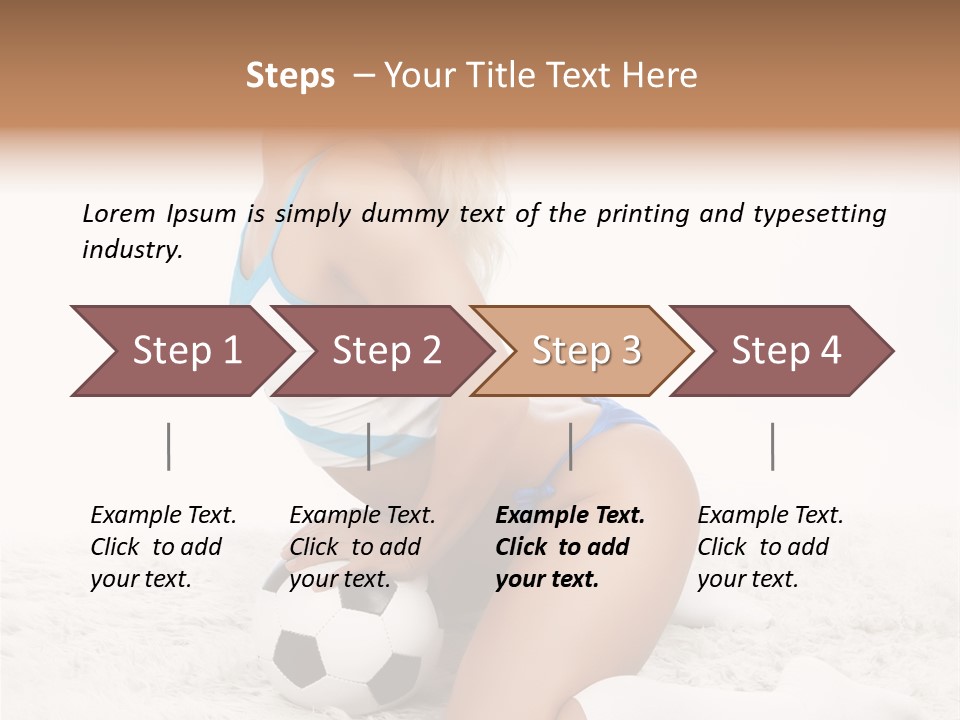 Steps – Your Title Text Here

Lorem Ipsum is simply dummy text of the printing and typesetting industry.

Step 1

Step 2

Step 3

Step 4

Example Text. Click to add your text.

Example Text. Click to add your text.

Example Text. Click to add your text.

Example Text. Click to add your text.